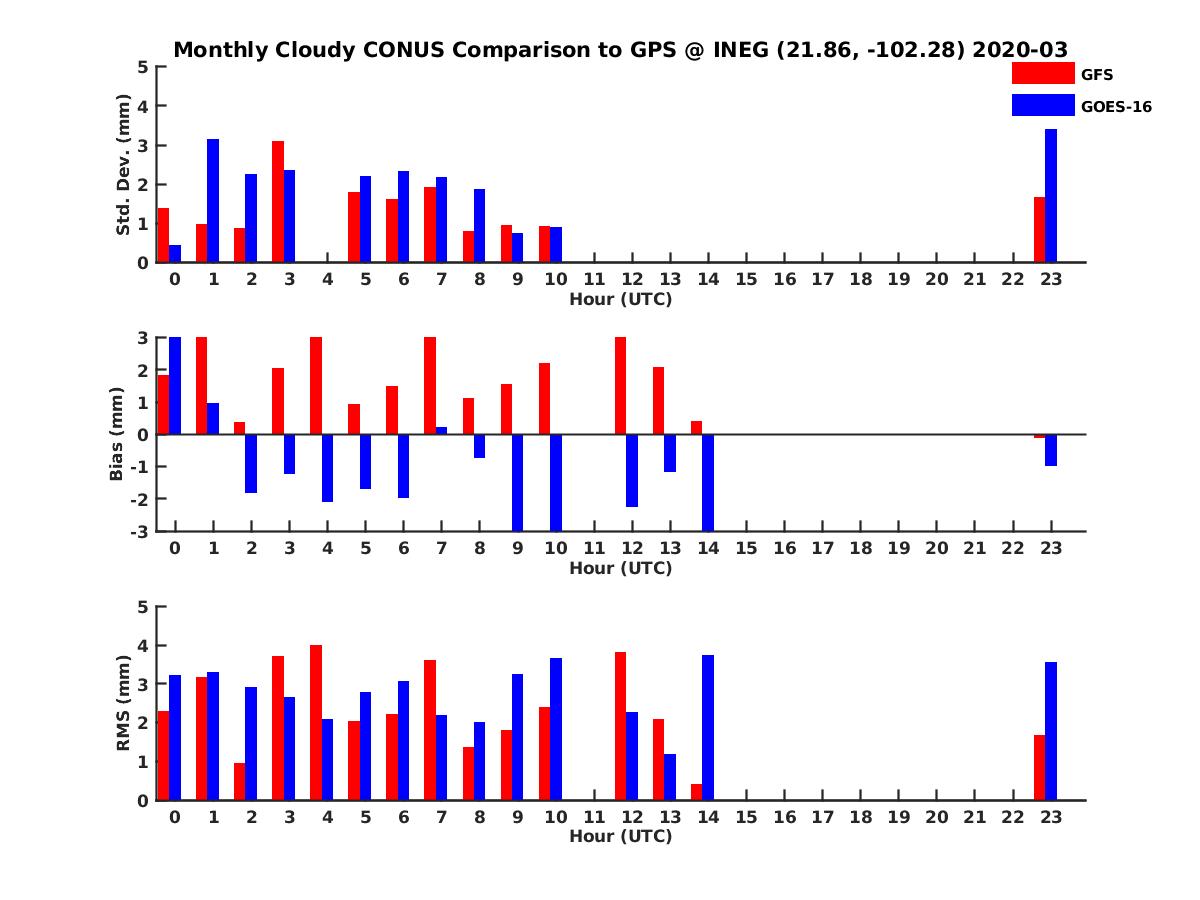 Monthly Cloudy CONUS Comparison to GPS @ INEG (21.86, -102.28) 2020-03

GFS
GOES-16

Std. Dev. (mm)
5
4
3
2
1
0
0 1 2 3 4 5 6 7 8 9 10 11 12 13 14 15 16 17 18 19 20 21 22 23
Hour (UTC)

Bias (mm)
3
2
1
0
-1
-2
-3
0 1 2 3 4 5 6 7 8 9 10 11 12 13 14 15 16 17 18 19 20 21 22 23
Hour (UTC)

RMS (mm)
5
4
3
2
1
0
0 1 2 3 4 5 6 7 8 9 10 11 12 13 14 15 16 17 18 19 20 21 22 23
Hour (UTC)